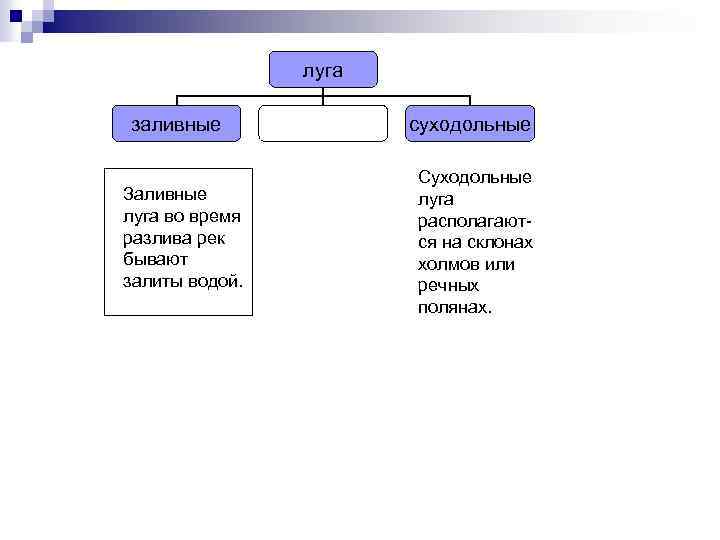 луга

заливные

суходольные

Заливные луга во время разлива рек бывают залиты водой.

Суходольные луга располагаются на склонах холмов или речных полянах.